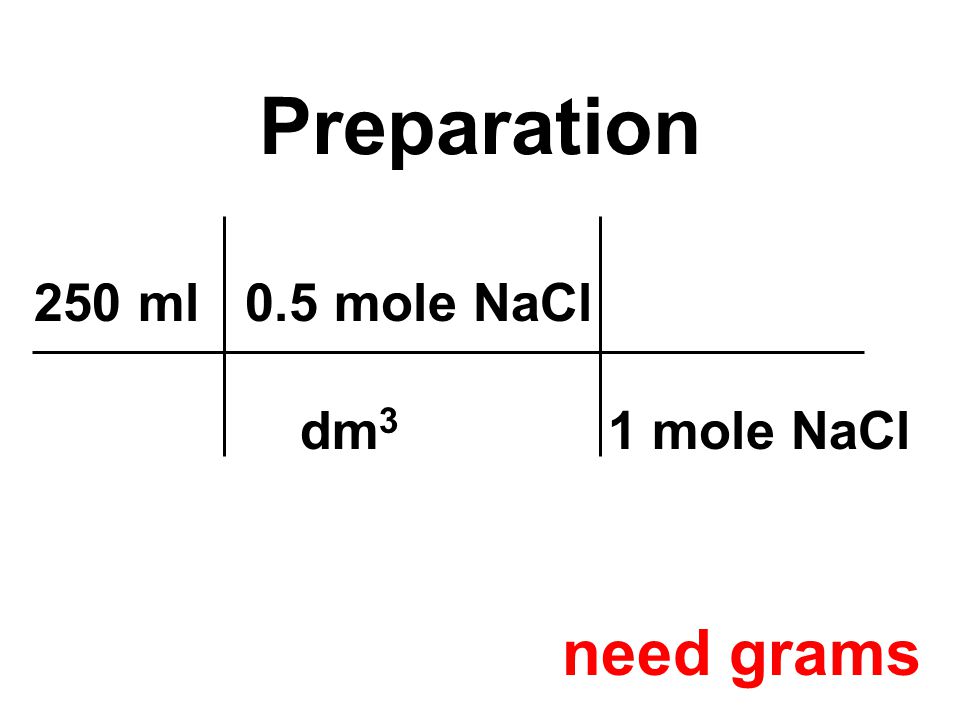 Preparation

| 250 ml | 0.5 mole NaCl | |
|---|---|---|
| | $dm^3$ | 1 mole NaCl |

need grams